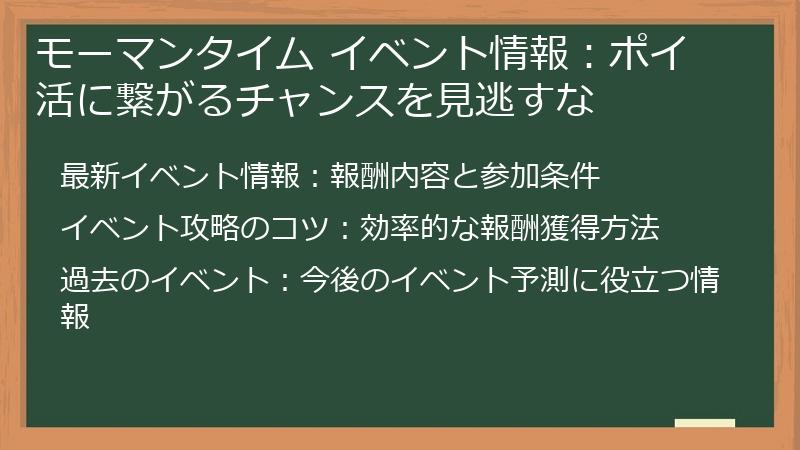 モーマンタイム イベント情報：ポイ活に繋がるチャンスを見逃すな

最新イベント情報：報酬内容と参加条件

イベント攻略のコツ：効率的な報酬獲得方法

過去のイベント：今後のイベント予測に役立つ情報